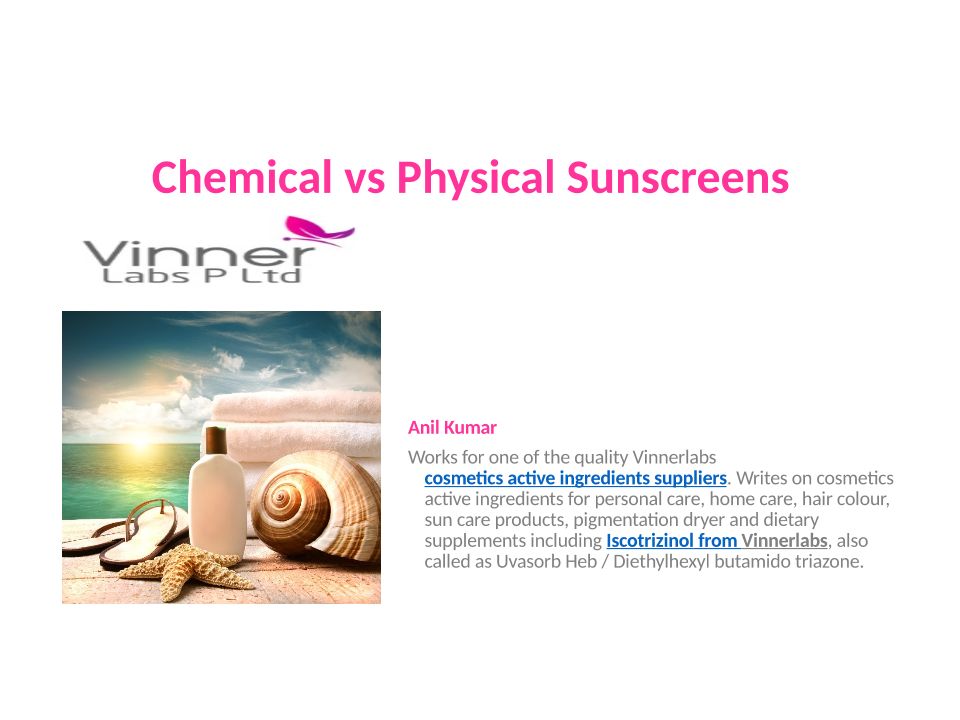 Chemical vs Physical Sunscreens

Vinner
Labs P Ltd

Anil Kumar

Works for one of the quality Vinnerlabs cosmetics active ingredients suppliers. Writes on cosmetics active ingredients for personal care, home care, hair colour, sun care products, pigmentation dryer and dietary supplements including Iscotrizinol from Vinnerlabs, also called as Uvasorb Heb / Diethylhexyl butamido triazone.